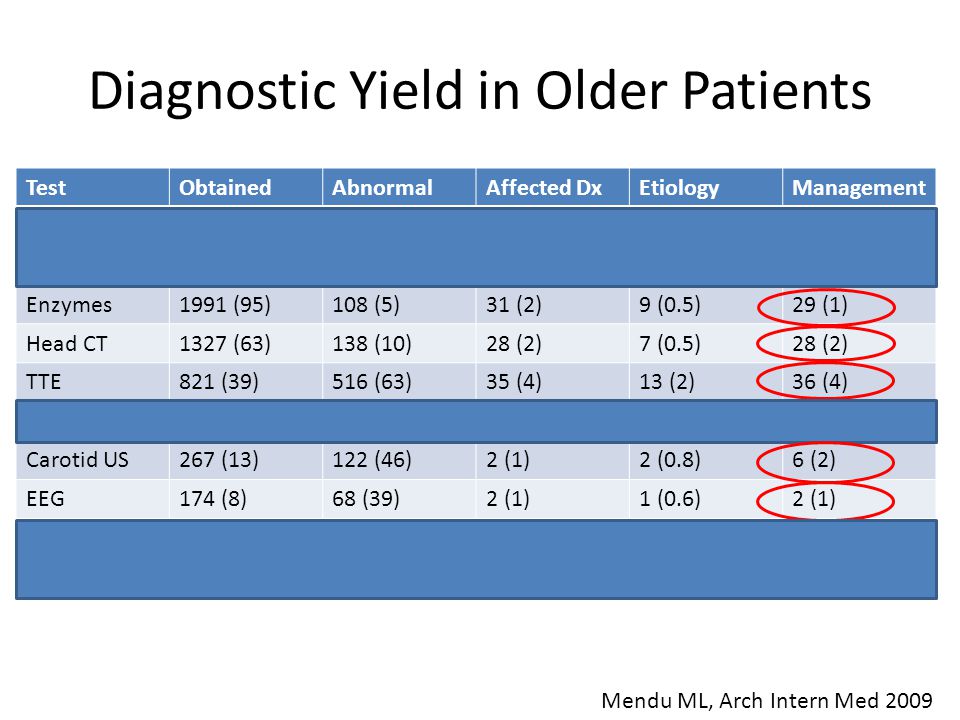 Diagnostic Yield in Older Patients

| Test | Obtained | Abnormal | Affected Dx | Etiology | Management |
|---|---|---|---|---|---|
| Enzymes | 1991 (95) | 108 (5) | 31 (2) | 9 (0.5) | 29 (1) |
| Head CT | 1327 (63) | 138 (10) | 28 (2) | 7 (0.5) | 28 (2) |
| TTE | 821 (39) | 516 (63) | 35 (4) | 13 (2) | 36 (4) |
| Carotid US | 267 (13) | 122 (46) | 2 (1) | 2 (0.8) | 6 (2) |
| EEG | 174 (8) | 68 (39) | 2 (1) | 1 (0.6) | 2 (1) |

Mendu ML, Arch Intern Med 2009